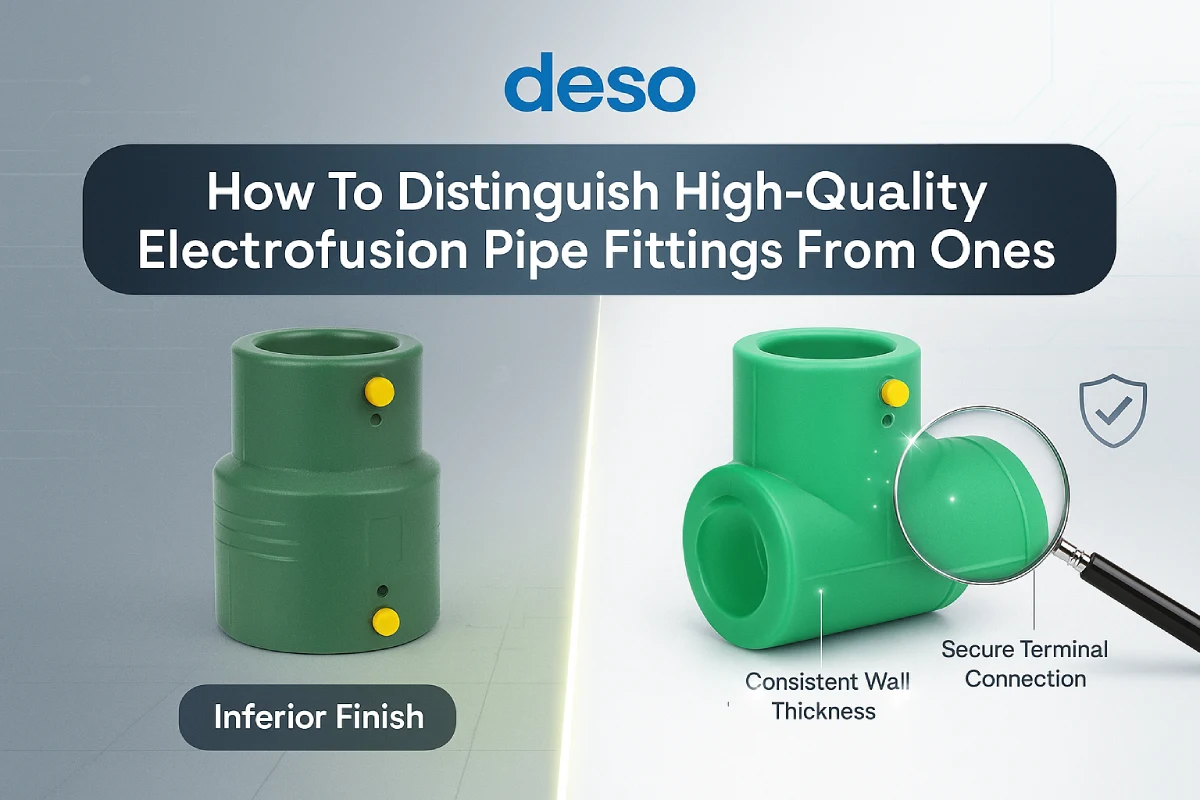 deso

How To Distinguish High-Quality Electrofusion Pipe Fittings From Ones

Inferior Finish

Consistent Wall Thickness

Secure Terminal Connection